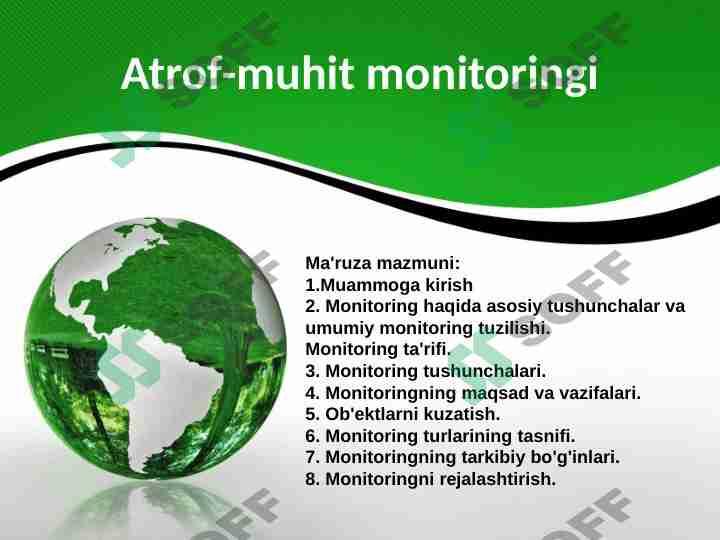 Atrof-muhit monitoringi

Ma'ruza mazmuni:
1.Muammoga kirish
2. Monitoring haqida asosiy tushunchalar va umumiy monitoring tuzilishi.
Monitoring ta'rifi.
3. Monitoring tushunchalari.
4. Monitoringning maqsad va vazifalari.
5. Ob'ektlarni kuzatish.
6. Monitoring turlarining tasnifi.
7. Monitoringning tarkibiy bo'g'inlari.
8. Monitoringni rejalashtirish.

SOFF SOFF SOFF SOFF SOFF SOFF